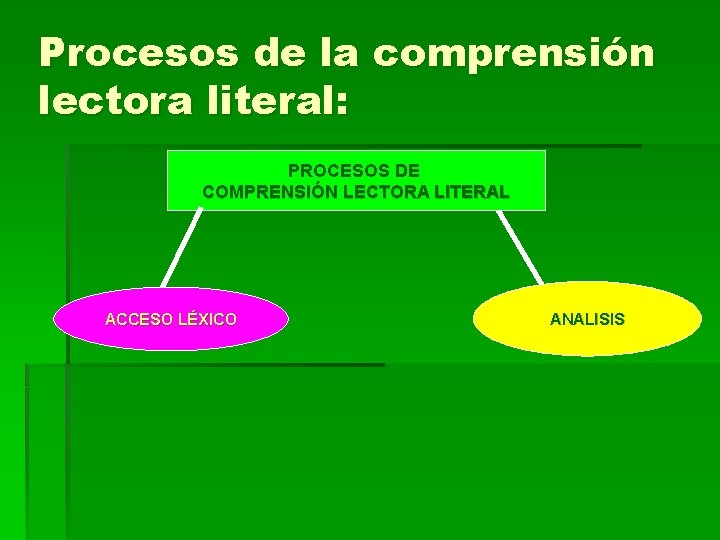 Procesos de la comprensión lectora literal:

PROCESOS DE COMPRENSIÓN LECTORA LITERAL

ACCESO LÉXICO

ANALISIS